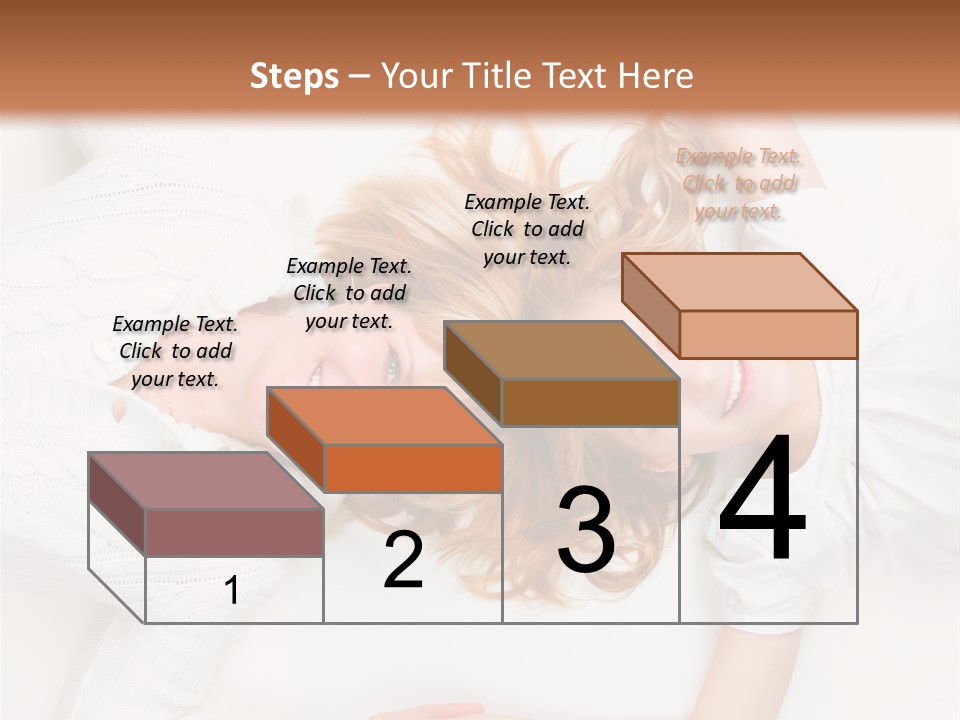 Steps – Your Title Text Here

Example Text. Click to add your text.

Example Text. Click to add your text.

Example Text. Click to add your text.

Example Text. Click to add your text.

1

2

3

4